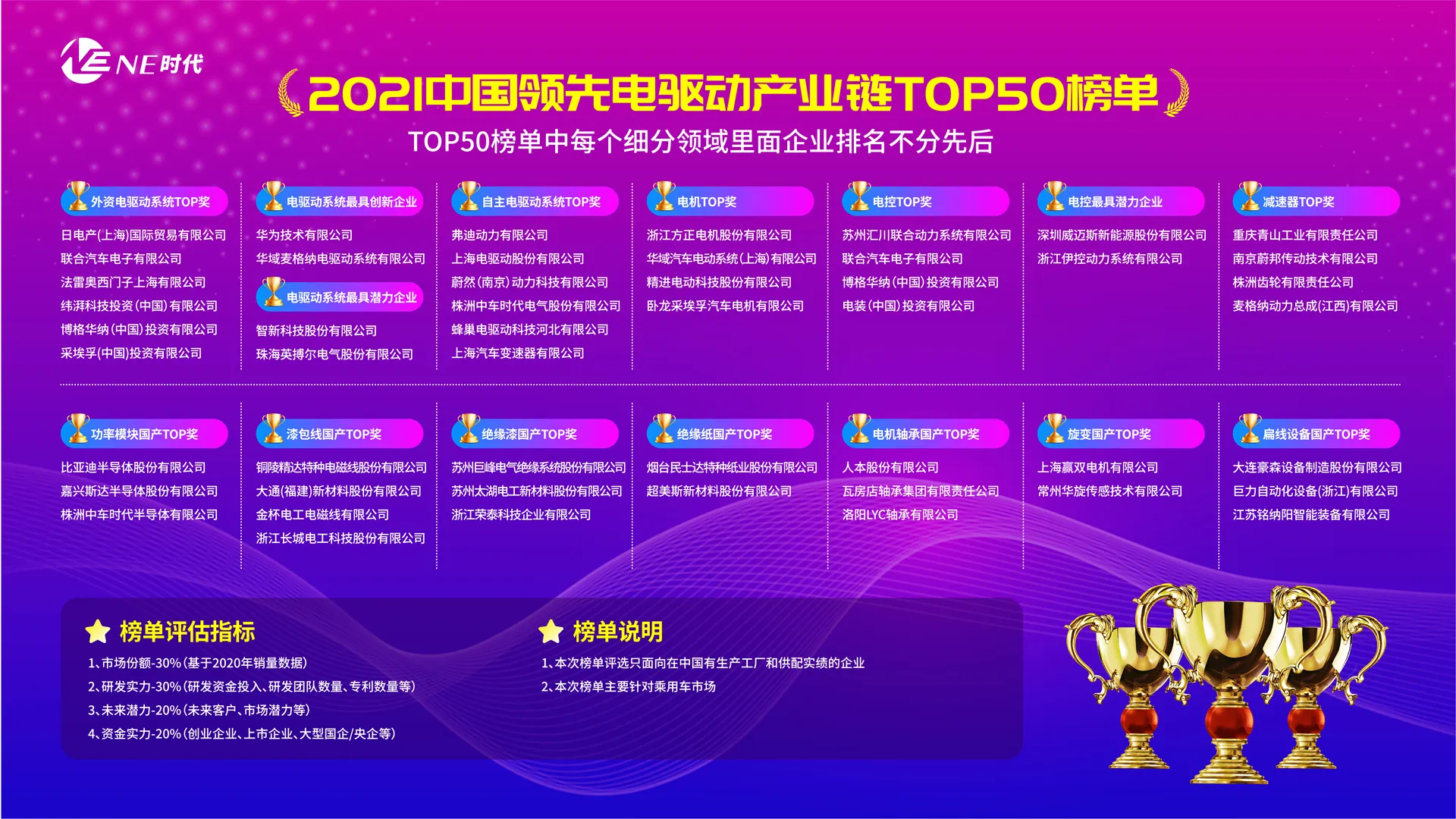 NE时代

2021中国领先电驱动产业链TOP50榜单

TOP50榜单中每个细分领域里面企业排名不分先后

外资电驱动系统TOP奖
日电产(上海)国际贸易有限公司
联合汽车电子有限公司
法雷奥西门子上海有限公司
纬湃科技投资(中国)有限公司
博格华纳(中国)投资有限公司
采埃孚(中国)投资有限公司

电驱动系统最具创新企业
华为技术有限公司
华域麦格纳电驱动系统有限公司

电驱动系统最具潜力企业
智新科技股份有限公司
珠海英搏尔电气股份有限公司

自主电驱动系统TOP奖
弗迪动力有限公司
上海电驱动股份有限公司
蔚然(南京)动力科技有限公司
株洲中车时代电气股份有限公司
蜂巢电驱动科技河北有限公司
上海汽车变速器有限公司

电机TOP奖
浙江方正电机股份有限公司
华域汽车电动系统(上海)有限公司
精进电动科技股份有限公司
卧龙采埃孚汽车电机有限公司

电控TOP奖
苏州汇川联合动力系统有限公司
联合汽车电子有限公司
博格华纳(中国)投资有限公司
电装(中国)投资有限公司

电控最具潜力企业
深圳威迈斯新能源股份有限公司
浙江伊控动力系统有限公司

减速器TOP奖
重庆青山工业有限责任公司
南京蔚邦传动技术有限公司
株洲齿轮有限责任公司
麦格纳动力总成(江西)有限公司

功率模块国产TOP奖
比亚迪半导体股份有限公司
嘉兴斯达半导体股份有限公司
株洲中车时代半导体有限公司

漆包线国产TOP奖
铜陵精达特种电磁线股份有限公司
大通(福建)新材料股份有限公司
金杯电工电磁线有限公司
浙江长城电工科技股份有限公司

绝缘漆国产TOP奖
苏州巨峰电气绝缘系统股份有限公司
苏州太湖电工新材料股份有限公司
浙江荣泰科技企业有限公司

绝缘纸国产TOP奖
烟台民士达特种纸业股份有限公司
超美斯新材料股份有限公司

电机轴承国产TOP奖
人本股份有限公司
瓦房店轴承集团有限责任公司
洛阳LYC轴承有限公司

旋变国产TOP奖
上海赢双电机有限公司
常州华旋传感技术有限公司

扁线设备国产TOP奖
大连豪森设备制造股份有限公司
巨力自动化设备(浙江)有限公司
江苏铭纳阳智能装备有限公司

榜单评估指标
1、市场份额-30%(基于2020年销量数据)
2、研发实力-30%(研发资金投入、研发团队数量、专利数量等)
3、未来潜力-20%(未来客户、市场潜力等)
4、资金实力-20%(创业企业、上市企业、大型国企/央企等)

榜单说明
1、本次榜单评选只面向在中国有生产工厂和供配实绩的企业
2、本次榜单主要针对乘用车市场